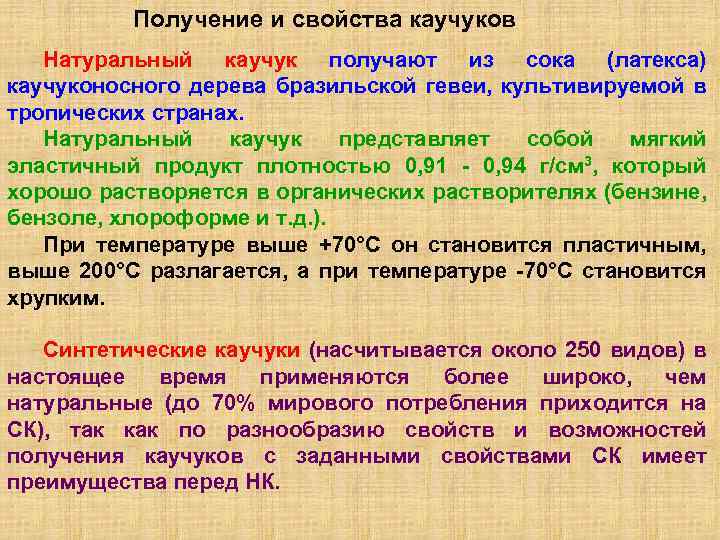 Получение и свойства каучуков

Натуральный каучук получают из сока (латекса) каучуконосного дерева бразильской гевеи, культивируемой в тропических странах.

Натуральный каучук представляет собой мягкий эластичный продукт плотностью 0,91 - 0,94 г/см$^3$, который хорошо растворяется в органических растворителях (бензине, бензоле, хлороформе и т.д.).

При температуре выше +70°С он становится пластичным, выше 200°С разлагается, а при температуре -70°С становится хрупким.

Синтетические каучуки (насчитывается около 250 видов) в настоящее время применяются более широко, чем натуральные (до 70% мирового потребления приходится на СК), так как по разнообразию свойств и возможностей получения каучуков с заданными свойствами СК имеет преимущества перед НК.